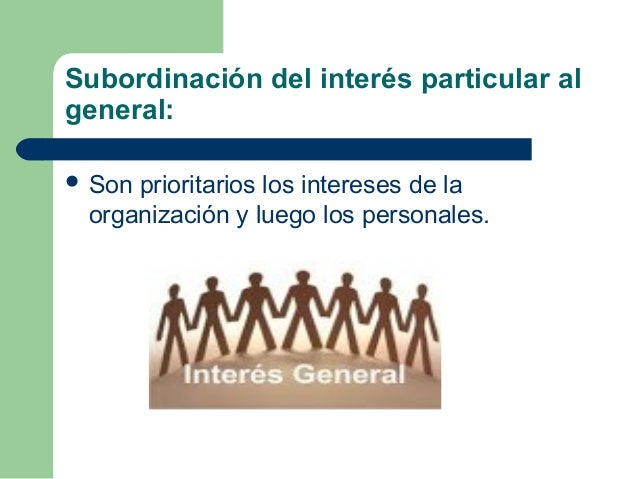 Subordinación del interés particular al general:

• Son prioritarios los intereses de la organización y luego los personales.

Interés General